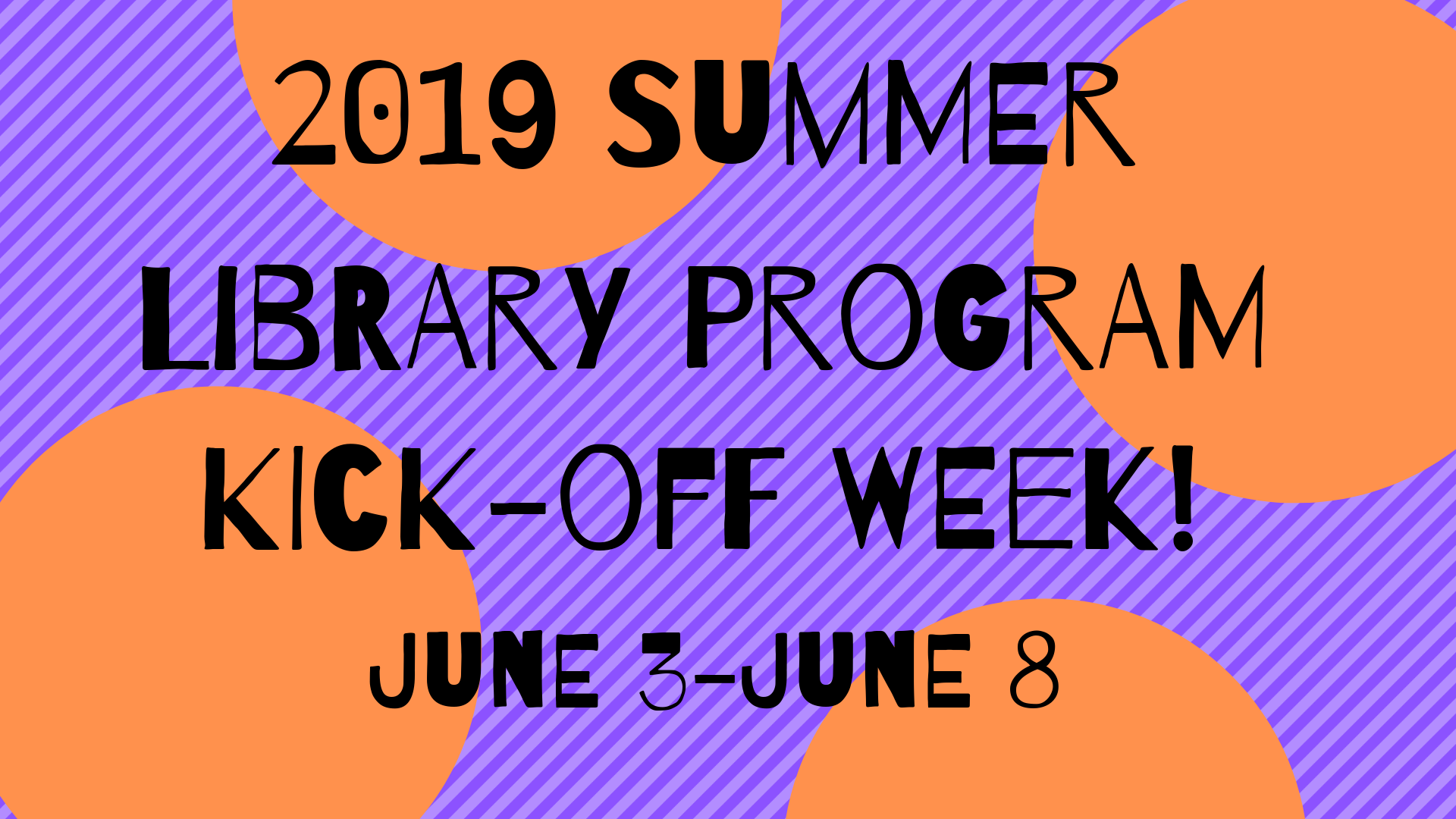 2019 SUMMER LIBRARY PROGRAM KICK-OFF WEEK!

JUNE 3-JUNE 8